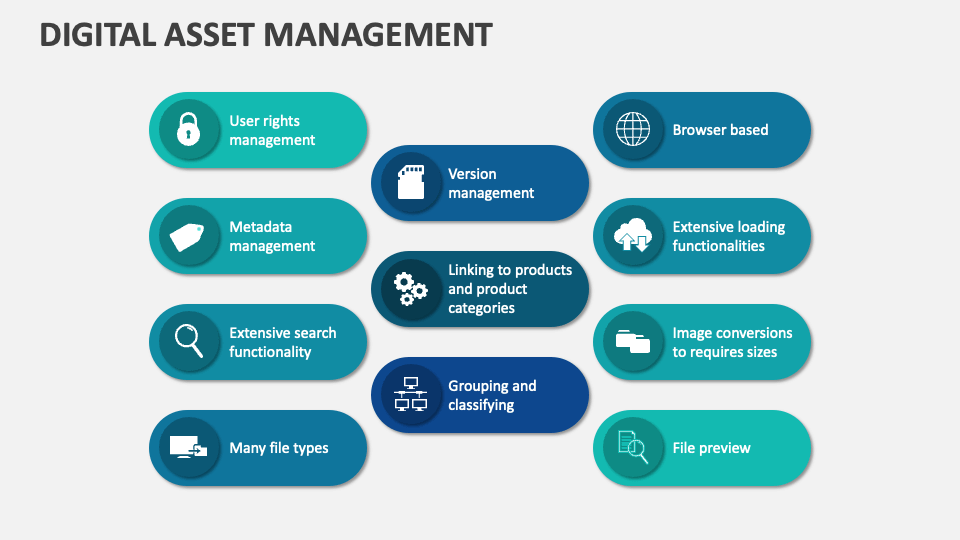 DIGITAL ASSET MANAGEMENT

User rights management

Metadata management

Extensive search functionality

Many file types

Version management

Linking to products and product categories

Grouping and classifying

Browser based

Extensive loading functionalities

Image conversions to requires sizes

File preview